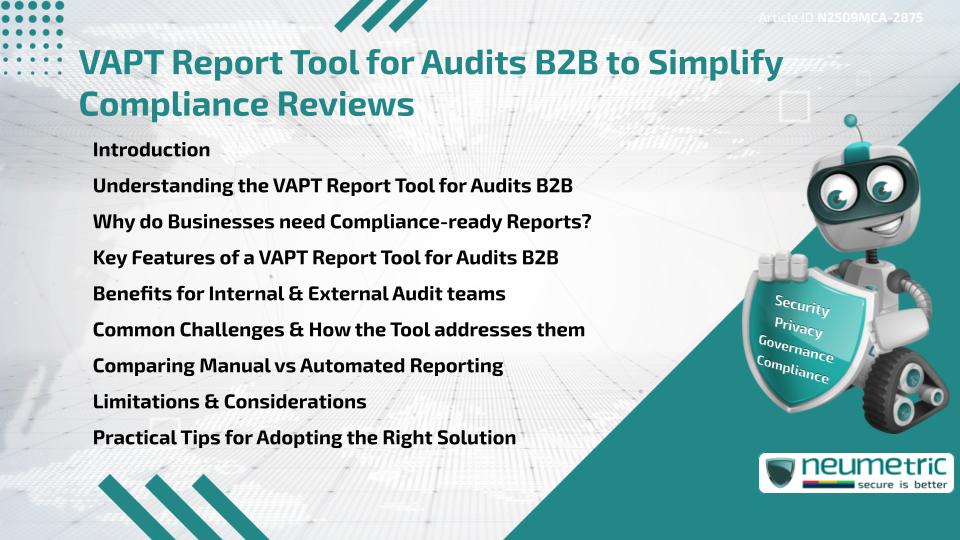 Article ID N2509MCA-2875

VAPT Report Tool for Audits B2B to Simplify Compliance Reviews

Introduction

Understanding the VAPT Report Tool for Audits B2B

Why do Businesses need Compliance-ready Reports?

Key Features of a VAPT Report Tool for Audits B2B

Benefits for Internal & External Audit teams

Common Challenges & How the Tool addresses them

Comparing Manual vs Automated Reporting

Limitations & Considerations

Practical Tips for Adopting the Right Solution

Security
Privacy
Governance
Compliance

neumetric
secure is better